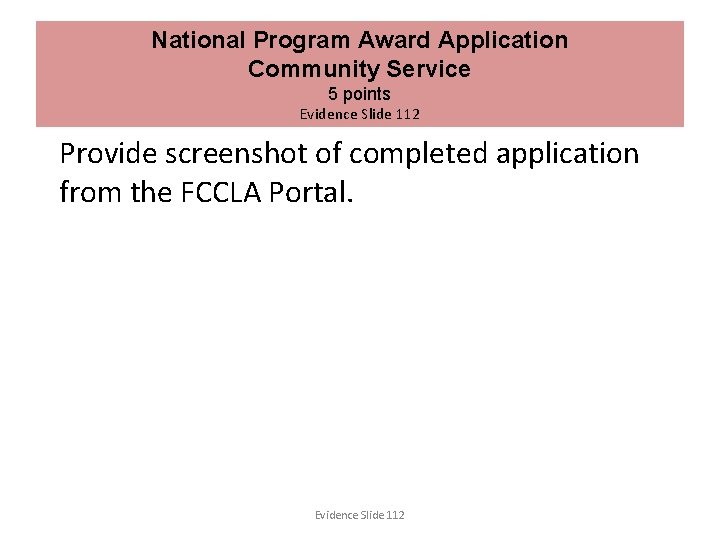 National Program Award Application
Community Service
5 points
Evidence Slide 112

Provide screenshot of completed application from the FCCLA Portal.

Evidence Slide 112